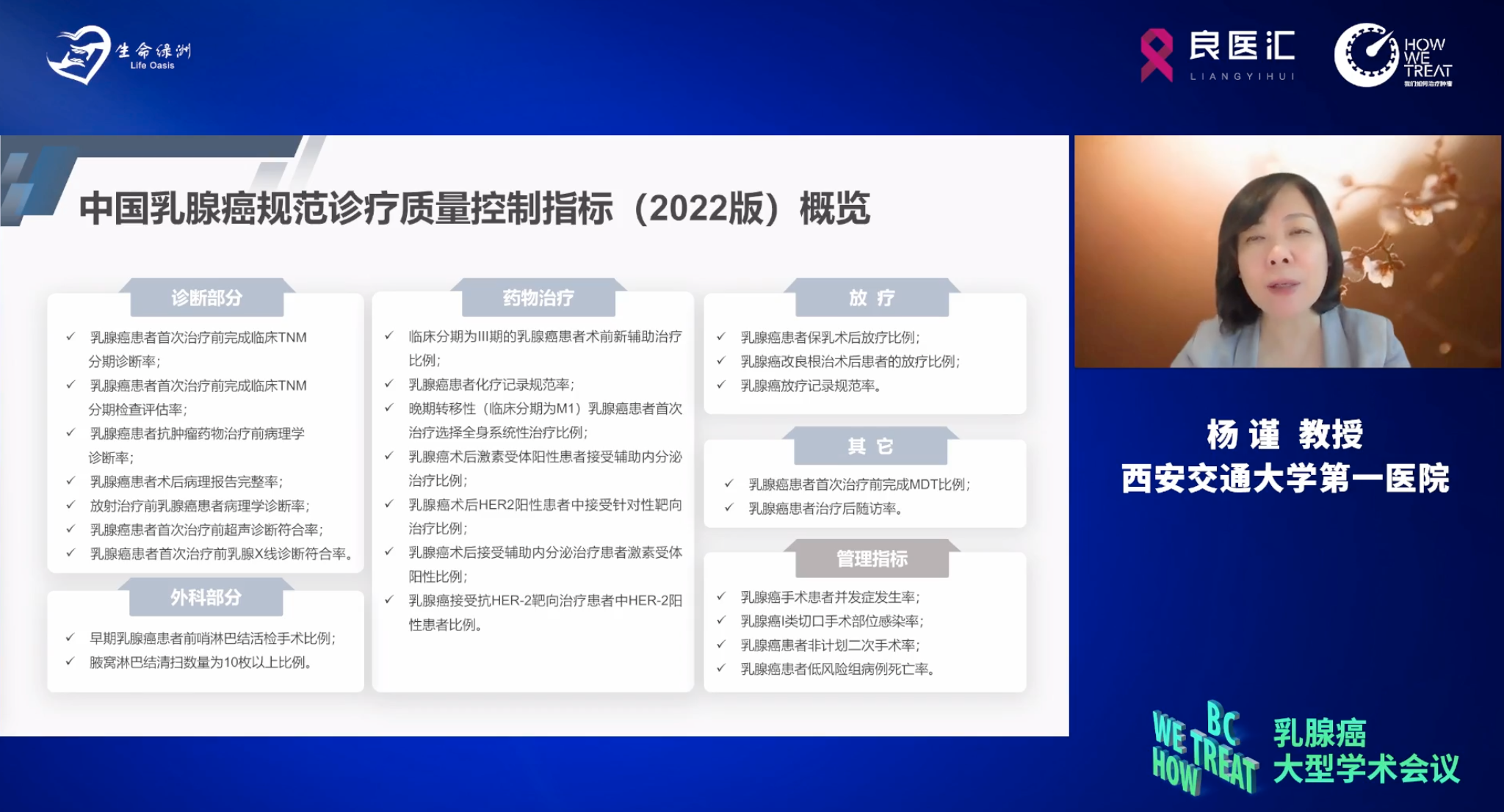 生命绿洲
Life Oasis

良医汇
LIANGYIHUI

HOW WE TREAT
我们如何治疗肿瘤

中国乳腺癌规范诊疗质量控制指标（2022版）概览

诊断部分

✓ 乳腺癌患者首次治疗前完成临床TNM分期诊断率；
✓ 乳腺癌患者首次治疗前完成临床TNM分期检查评估率；
✓ 乳腺癌患者抗肿瘤药物治疗前病理学诊断率；
✓ 乳腺癌患者术后病理报告完整率；
✓ 放射治疗前乳腺癌患者病理学诊断率；
✓ 乳腺癌患者首次治疗前超声诊断符合率；
✓ 乳腺癌患者首次治疗前乳腺X线诊断符合率。

外科部分

✓ 早期乳腺癌患者前哨淋巴结活检手术比例；
✓ 腋窝淋巴结清扫数量为10枚以上比例。

药物治疗

✓ 临床分期为III期的乳腺癌患者术前新辅助治疗比例；
✓ 乳腺癌患者化疗记录规范率；
✓ 晚期转移性（临床分期为M1）乳腺癌患者首次治疗选择全身系统性治疗比例；
✓ 乳腺癌术后激素受体阳性患者接受辅助内分泌治疗比例；
✓ 乳腺癌术后HER2阳性患者中接受针对性靶向治疗比例；
✓ 乳腺癌术后接受辅助内分泌治疗患者激素受体阳性比例；
✓ 乳腺癌接受抗HER-2靶向治疗患者中HER-2阳性患者比例。

放 疗

✓ 乳腺癌患者保乳术后放疗比例；
✓ 乳腺癌改良根治术后患者的放疗比例；
✓ 乳腺癌放疗记录规范率。

其 它

✓ 乳腺癌患者首次治疗前完成MDT比例；
✓ 乳腺癌患者治疗后随访率。

管理指标

✓ 乳腺癌手术患者并发症发生率；
✓ 乳腺癌I类切口手术部位感染率；
✓ 乳腺癌患者非计划二次手术率；
✓ 乳腺癌患者低风险组病例死亡率。

杨 谨 教授
西安交通大学第一医院

BC HOW WE TREAT
乳腺癌
大型学术会议